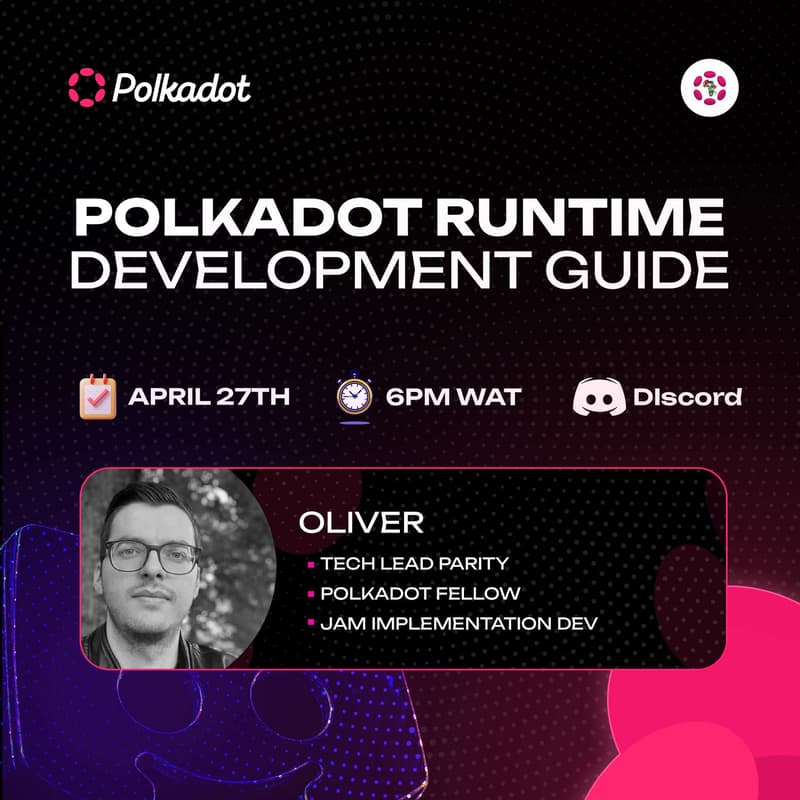 Polkadot

POLKADOT RUNTIME DEVELOPMENT GUIDE

APRIL 27TH

6PM WAT

DIscord

OLIVER

TECH LEAD PARITY

POLKADOT FELLOW

JAM IMPLEMENTATION DEV